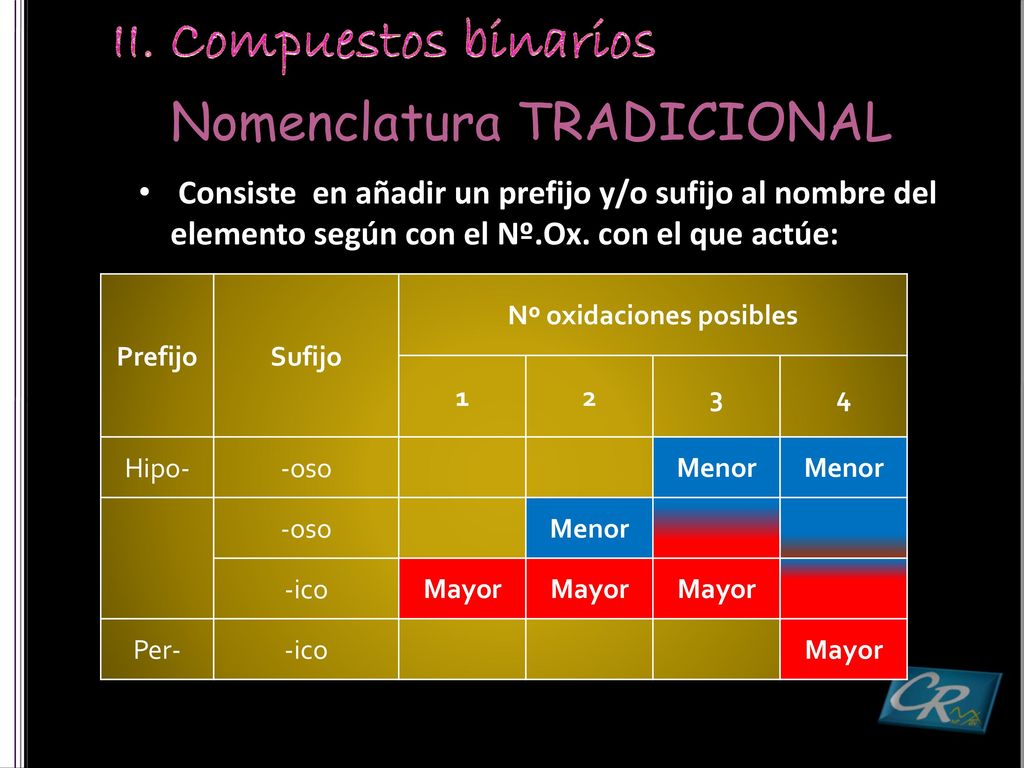 II. Compuestos binarios

Nomenclatura TRADICIONAL

• Consiste en añadir un prefijo y/o sufijo al nombre del elemento según con el Nº.Ox. con el que actúe:

| Prefijo | Sufijo | Nº oxidaciones posibles | | | |
|---|---|---|---|---|---|
| | | 1 | 2 | 3 | 4 |
| Hipo- | -oso | | | Menor | Menor |
| | -oso | | Menor | | |
| | -ico | Mayor | Mayor | Mayor | |
| Per- | -ico | | | | Mayor |

CR